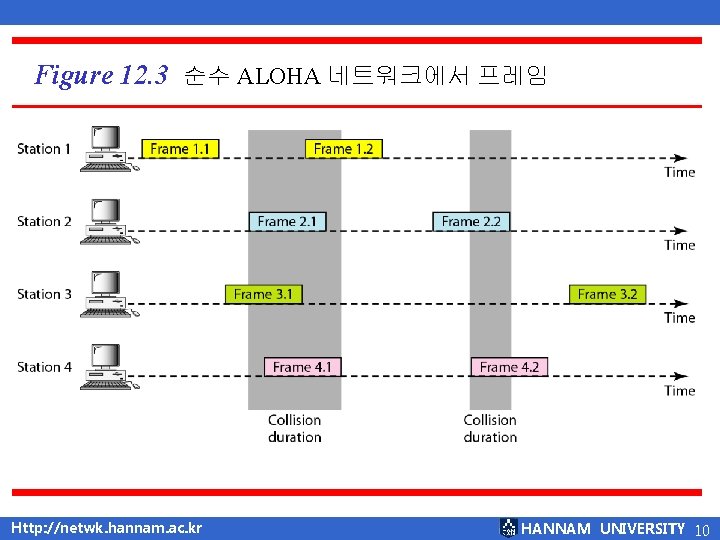 Figure 12.3 순수 ALOHA 네트워크에서 프레임

Station 1 Frame 1.1 Frame 1.2 Time

Station 2 Frame 2.1 Frame 2.2 Time

Station 3 Frame 3.1 Frame 3.2 Time

Station 4 Frame 4.1 Frame 4.2 Time

Collision duration

Collision duration

Http://netwk.hannam.ac.kr

HANNAM UNIVERSITY 10